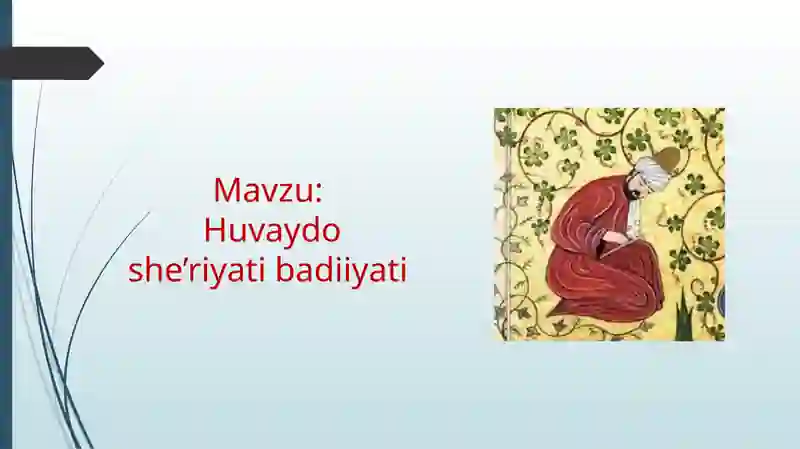 Mavzu:
Huvaydo
she’riyati badiiyati